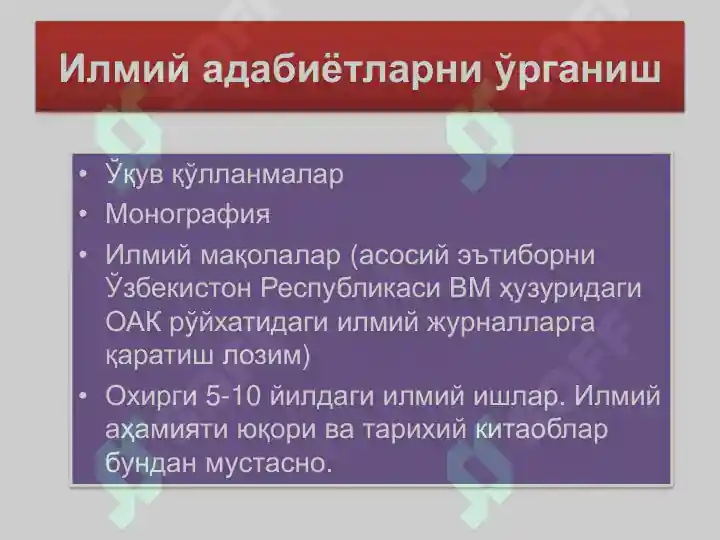 Илмий адабиётларни ўрганиш

• Ўқув қўлланмалар
• Монография
• Илмий мақолалар (асосий эътиборни Ўзбекистон Республикаси ВМ ҳузуридаги ОАК рўйхатидаги илмий журналларга қаратиш лозим)
• Охирги 5-10 йилдаги илмий ишлар. Илмий аҳамияти юқори ва тарихий китаоблар бундан мустасно.